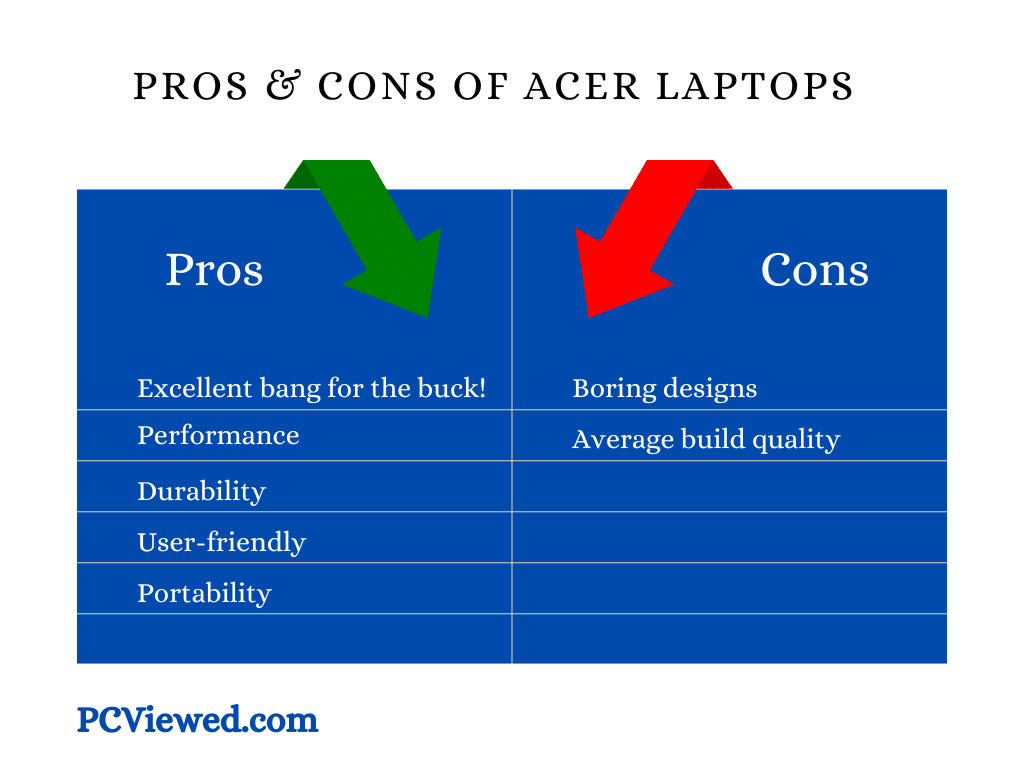 PROS & CONS OF ACER LAPTOPS

| Pros | Cons |
|---|---|
| Excellent bang for the buck! | Boring designs |
| Performance | Average build quality |
| Durability | |
| User-friendly | |
| Portability | |
| | |

PCViewed.com